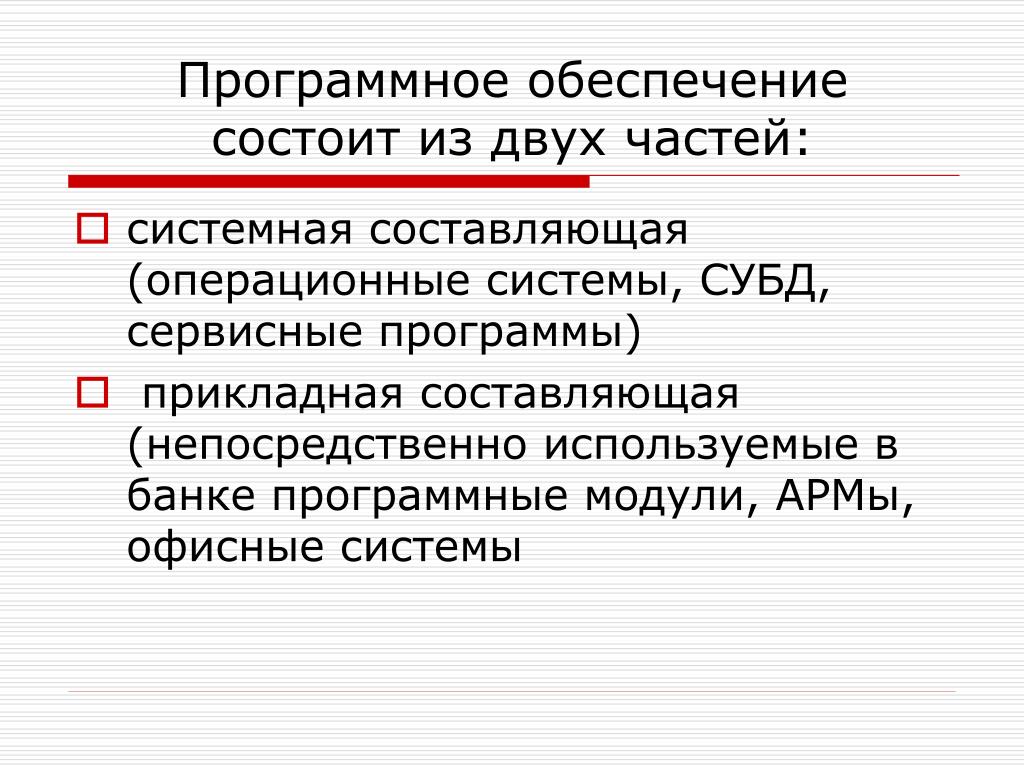 Программное обеспечение состоит из двух частей:

системная составляющая (операционные системы, СУБД, сервисные программы)

прикладная составляющая (непосредственно используемые в банке программные модули, АРМы, офисные системы